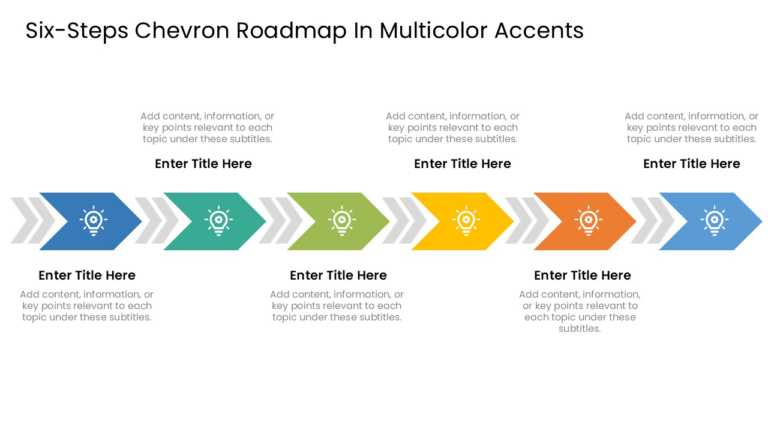 Six-Steps Chevron Roadmap In Multicolor Accents

Add content, information, or key points relevant to each topic under these subtitles.

Enter Title Here

Add content, information, or key points relevant to each topic under these subtitles.

Enter Title Here

Add content, information, or key points relevant to each topic under these subtitles.

Enter Title Here

Enter Title Here

Add content, information, or key points relevant to each topic under these subtitles.

Enter Title Here

Add content, information, or key points relevant to each topic under these subtitles.

Enter Title Here

Add content, information, or key points relevant to each topic under these subtitles.